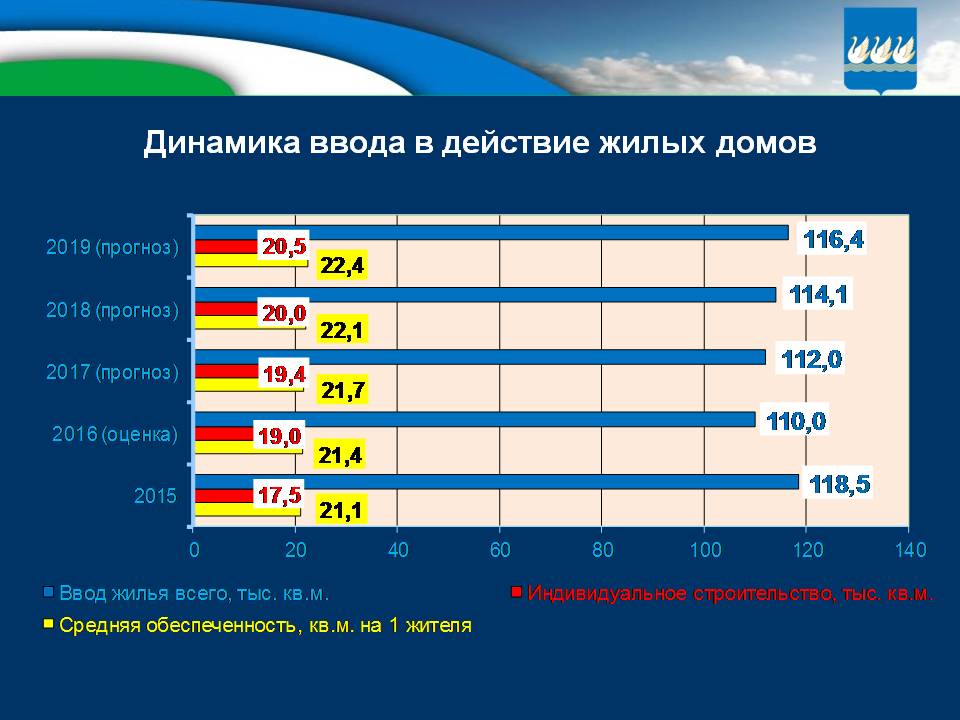 Динамика ввода в действие жилых домов

2019 (прогноз)
116,4
20,5
22,4

2018 (прогноз)
114,1
20,0
22,1

2017 (прогноз)
112,0
19,4
21,7

2016 (оценка)
110,0
19,0
21,4

2015
118,5
17,5
21,1

0 20 40 60 80 100 120 140

Ввод жилья всего, тыс. кв.м.
Индивидуальное строительство, тыс. кв.м.
Средняя обеспеченность, кв.м. на 1 жителя